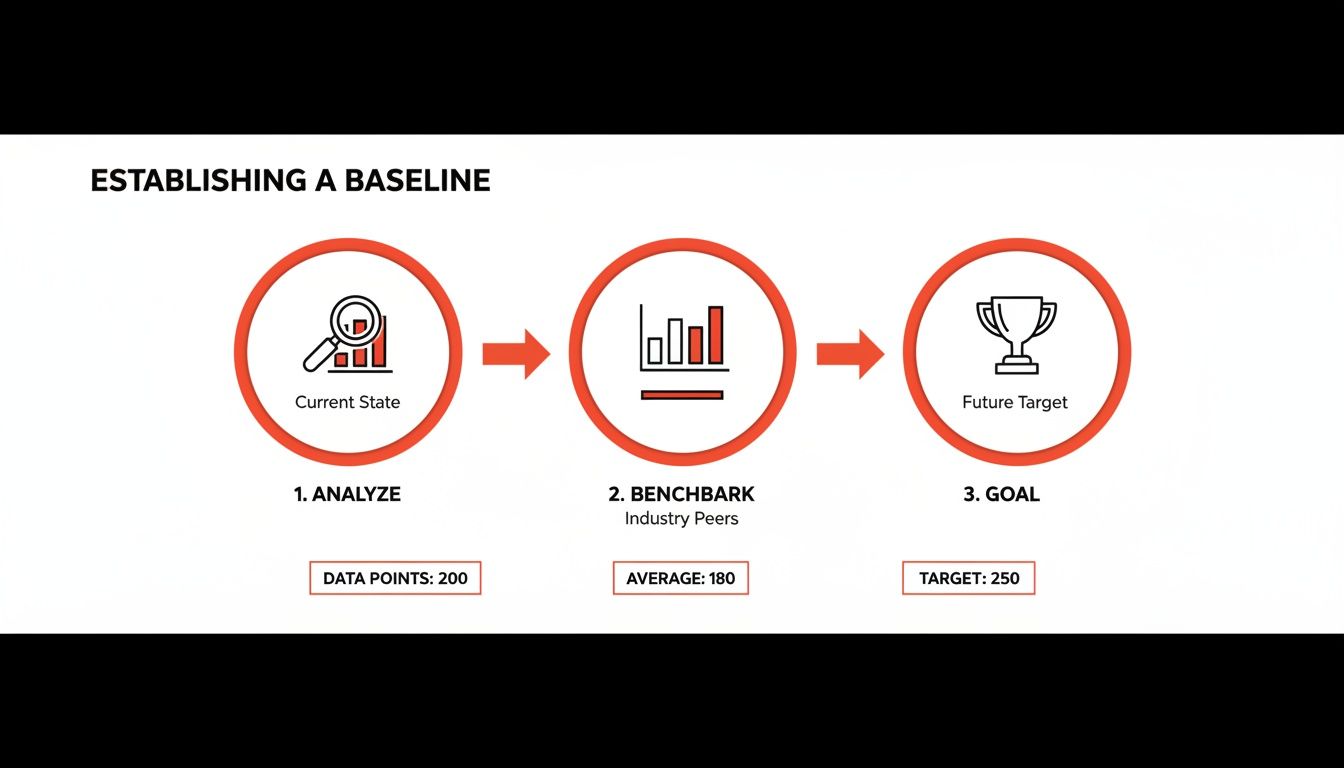 ESTABLISHING A BASELINE

Current State

Future Target

1. ANALYZE

2. BENCHBARK
Industry Peers

3. GOAL

DATA POINTS: 200

AVERAGE: 180

TARGET: 250